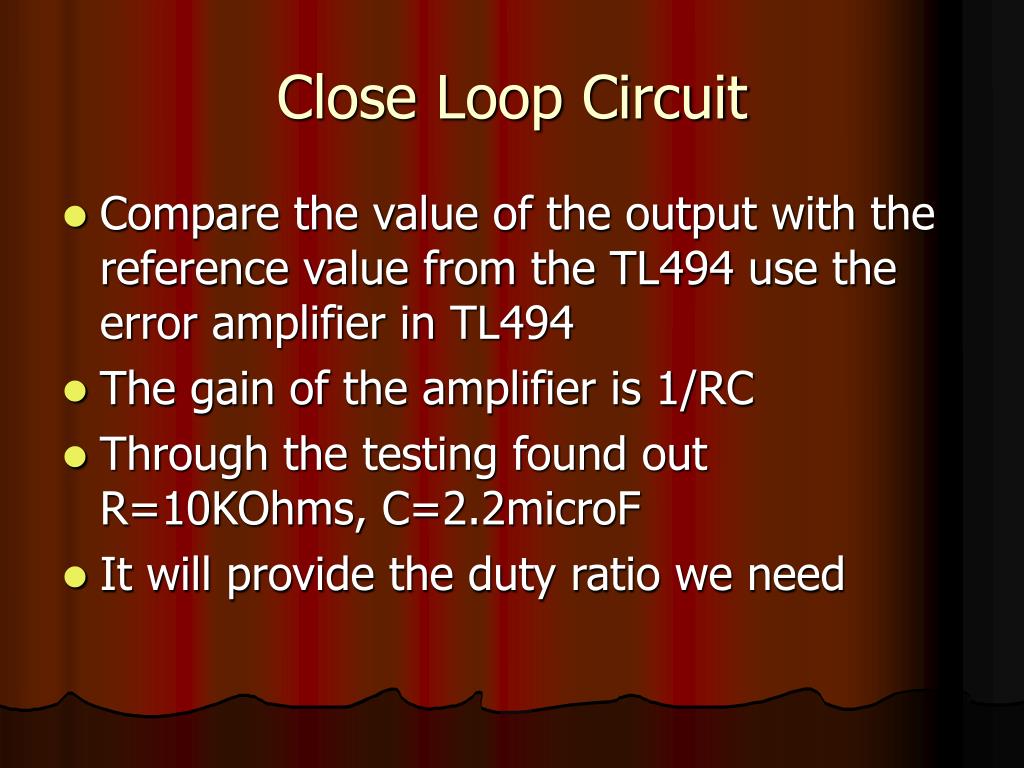 Close Loop Circuit

- Compare the value of the output with the reference value from the TL494 use the error amplifier in TL494
- The gain of the amplifier is 1/RC
- Through the testing found out R=10KOhms, C=2.2microF
- It will provide the duty ratio we need